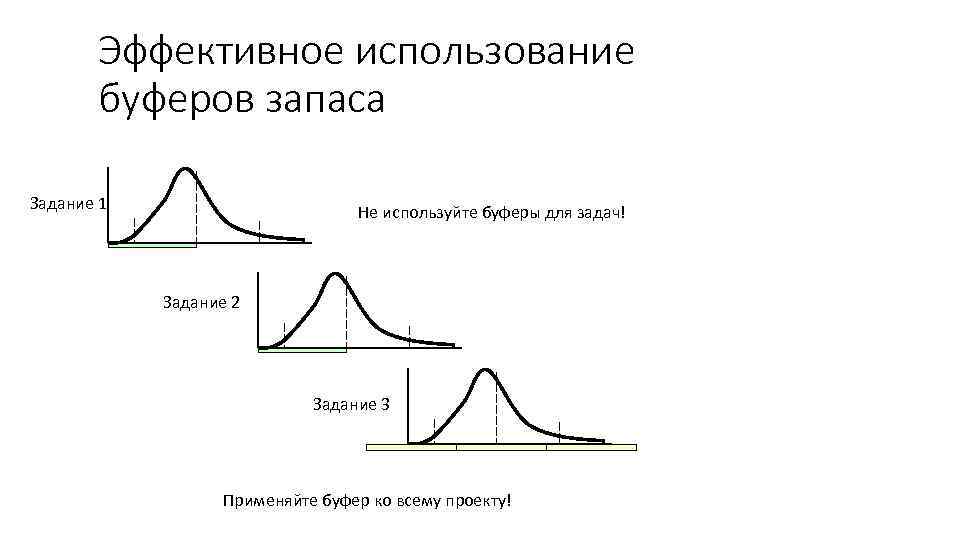 Эффективное использование буферов запаса

Задание 1

Не используйте буферы для задач!

Задание 2

Задание 3

Применяйте буфер ко всему проекту!